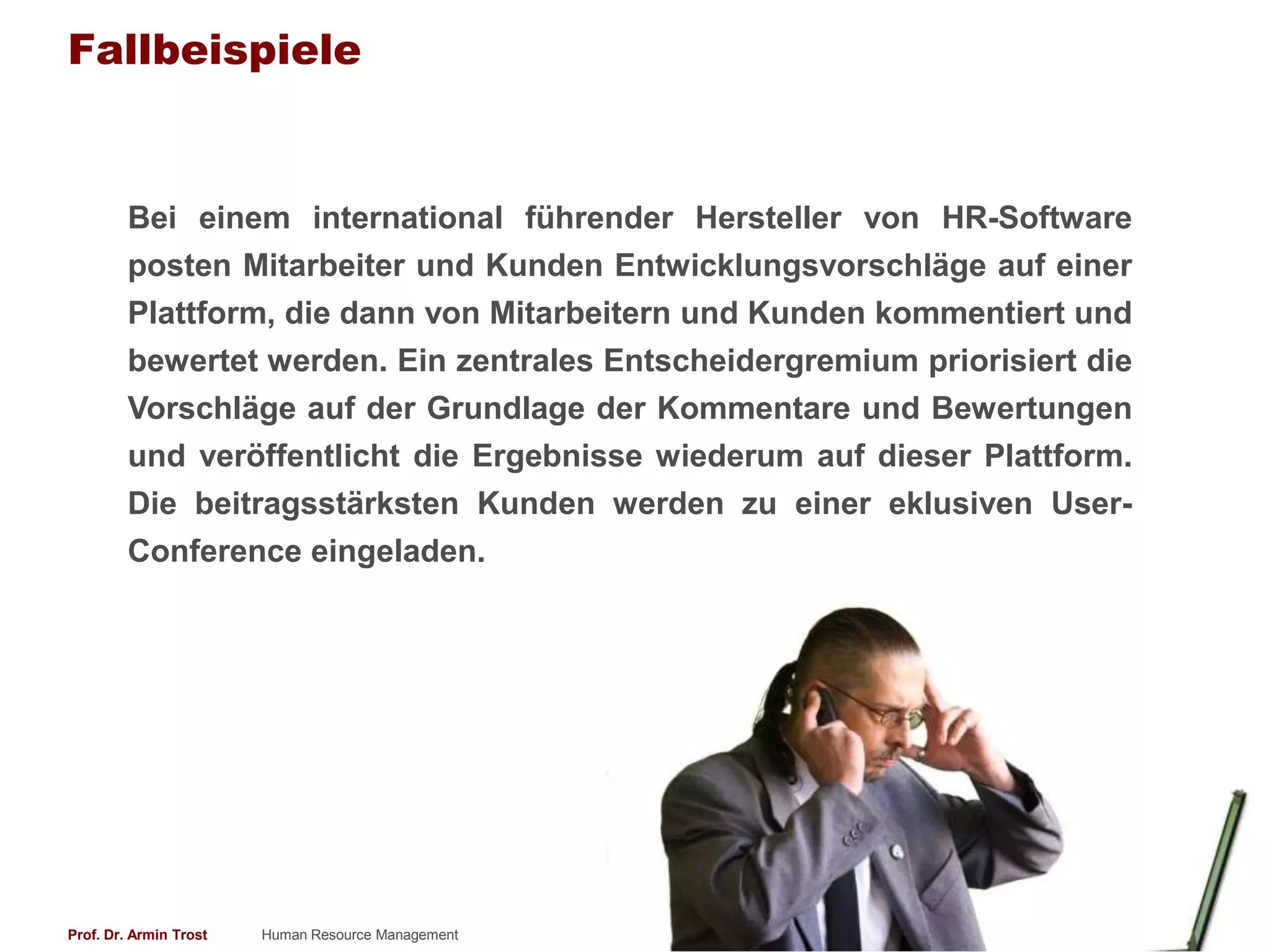 Fallbeispiele

Bei einem international führender Hersteller von HR-Software posten Mitarbeiter und Kunden Entwicklungsvorschläge auf einer Plattform, die dann von Mitarbeitern und Kunden kommentiert und bewertet werden. Ein zentrales Entscheidergremium priorisiert die Vorschläge auf der Grundlage der Kommentare und Bewertungen und veröffentlicht die Ergebnisse wiederum auf dieser Plattform. Die beitragsstärksten Kunden werden zu einer eklusiven User-Conference eingeladen.

Prof. Dr. Armin Trost Human Resource Management